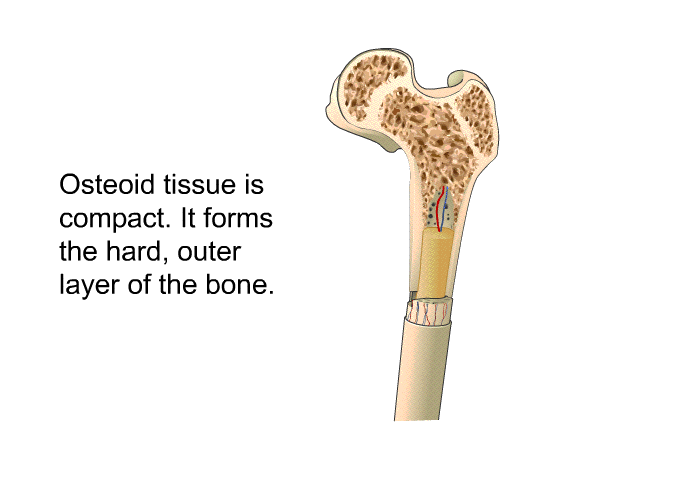 Osteoid tissue is compact. It forms the hard, outer layer of the bone.